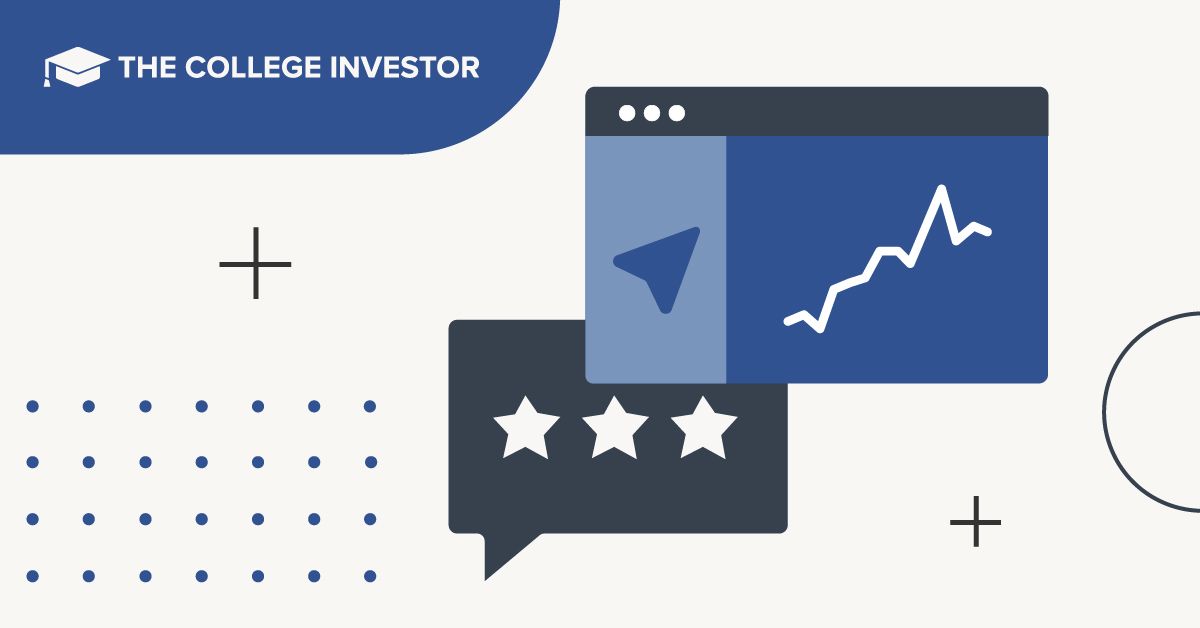 THE COLLEGE INVESTOR